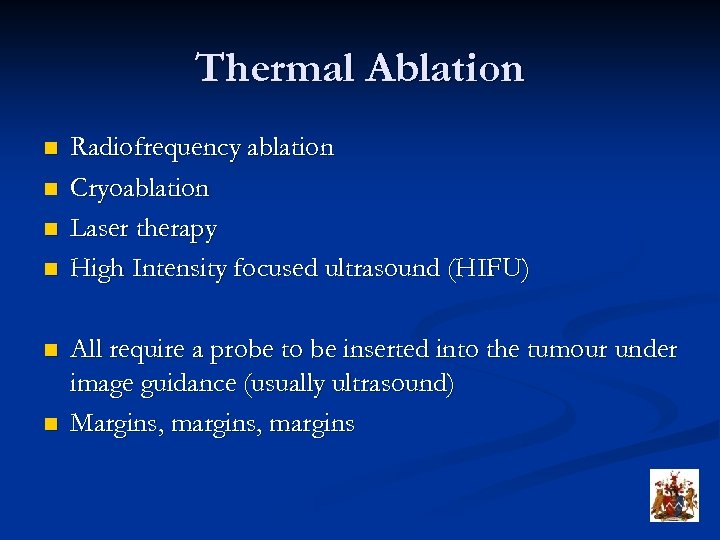 Thermal Ablation

- Radiofrequency ablation
- Cryoablation
- Laser therapy
- High Intensity focused ultrasound (HIFU)

- All require a probe to be inserted into the tumour under image guidance (usually ultrasound)
- Margins, margins, margins